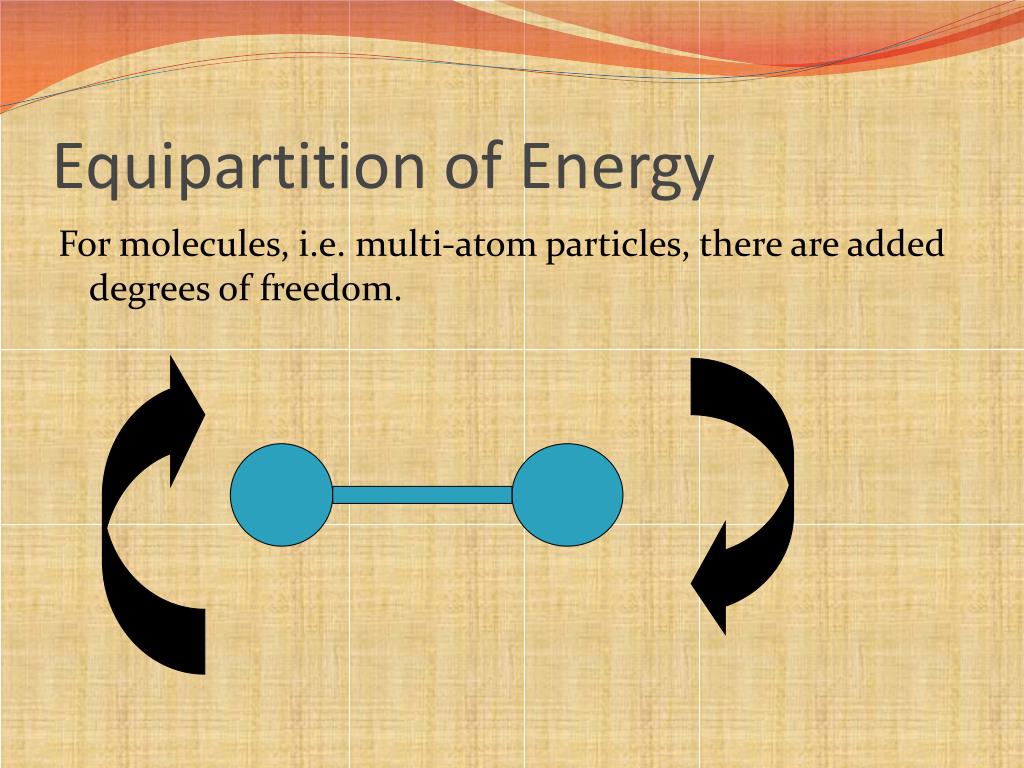 Equipartition of Energy

For molecules, i.e. multi-atom particles, there are added degrees of freedom.